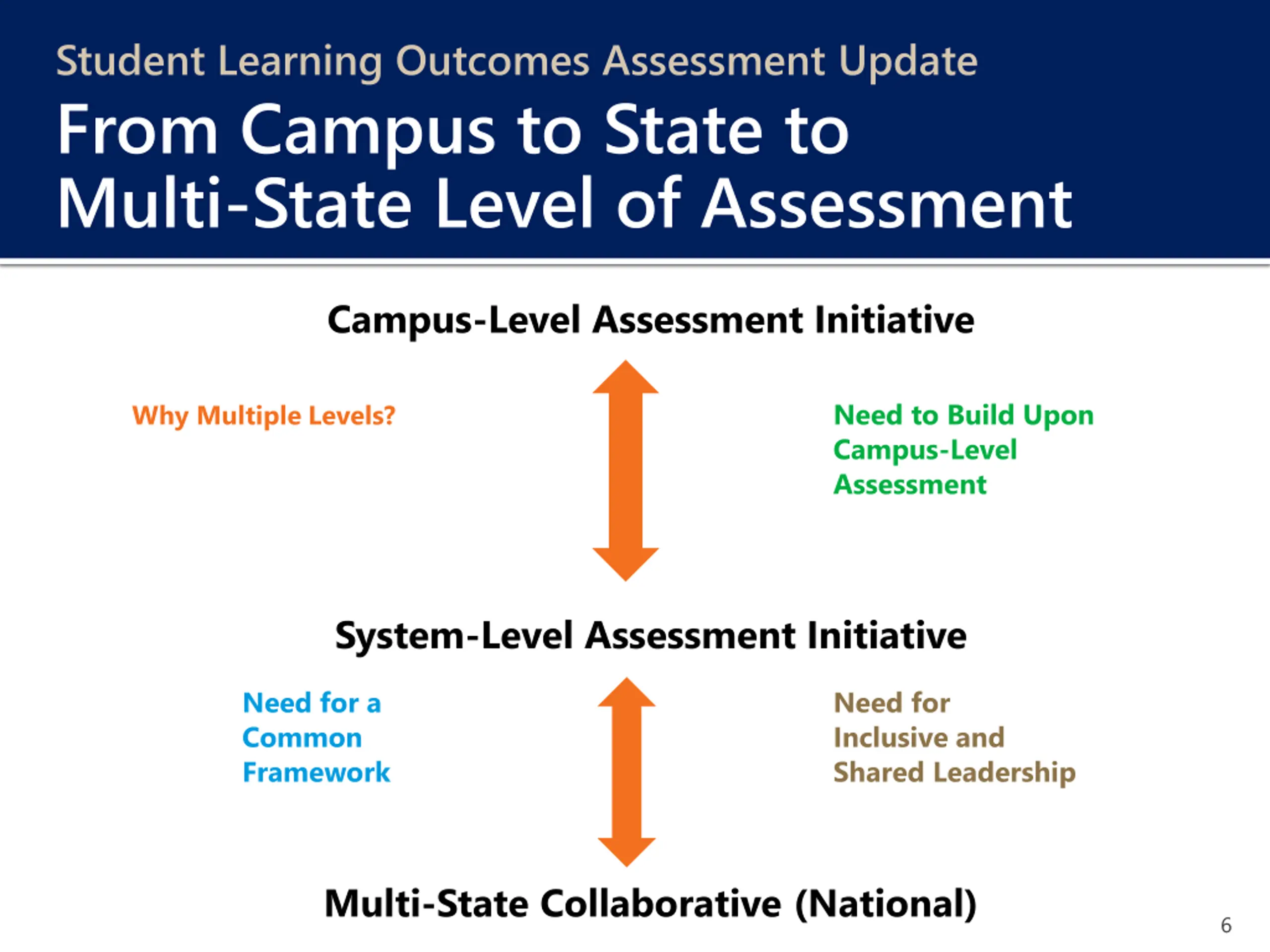 Student Learning Outcomes Assessment Update

From Campus to State to Multi-State Level of Assessment

Campus-Level Assessment Initiative

Why Multiple Levels?

Need to Build Upon Campus-Level Assessment

System-Level Assessment Initiative

Need for a Common Framework

Need for Inclusive and Shared Leadership

Multi-State Collaborative (National)

6